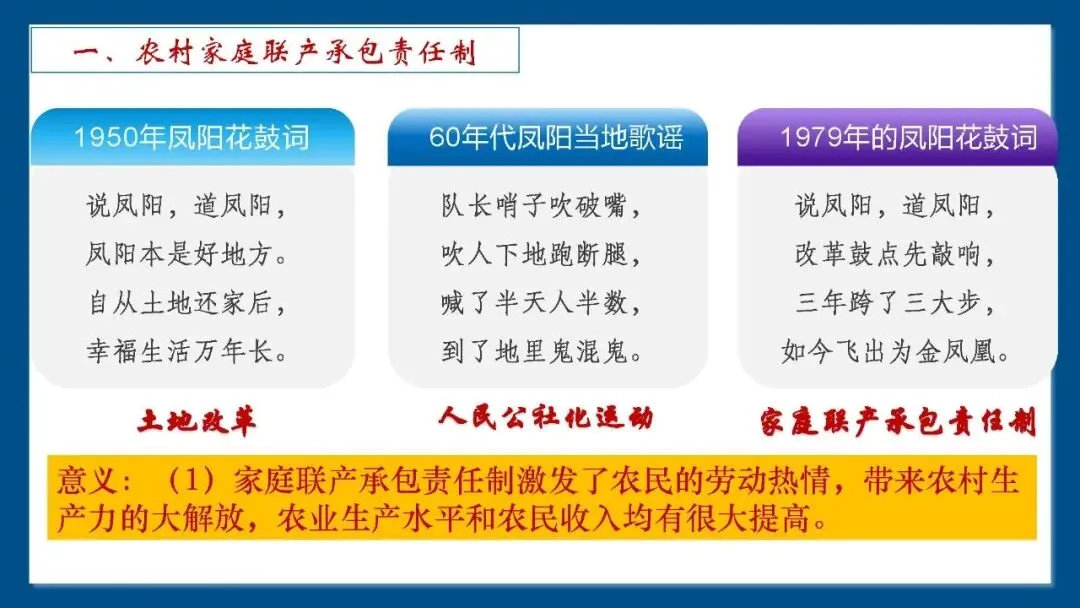 一、农村家庭联产承包责任制

1950年凤阳花鼓词

说凤阳，道凤阳，
凤阳本是好地方。
自从土地还家后，
幸福生活万年长。

土地改革

60年代凤阳当地歌谣

队长哨子吹破嘴，
吹人下地跑断腿，
喊了半天人半数，
到了地里鬼混鬼。

人民公社化运动

1979年的凤阳花鼓词

说凤阳，道凤阳，
改革鼓点先敲响，
三年跨了三大步，
如今飞出为金凤凰。

家庭联产承包责任制

意义：（1）家庭联产承包责任制激发了农民的劳动热情，带来农村生产力的大解放，农业生产水平和农民收入均有很大提高。